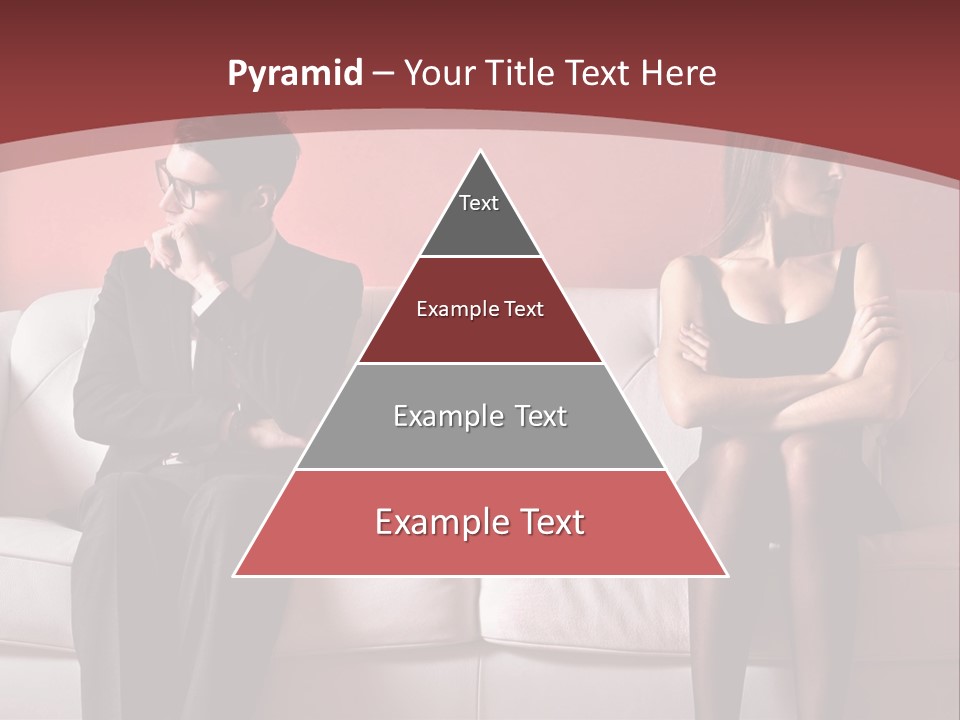 Pyramid – Your Title Text Here

Text

Example Text

Example Text

Example Text